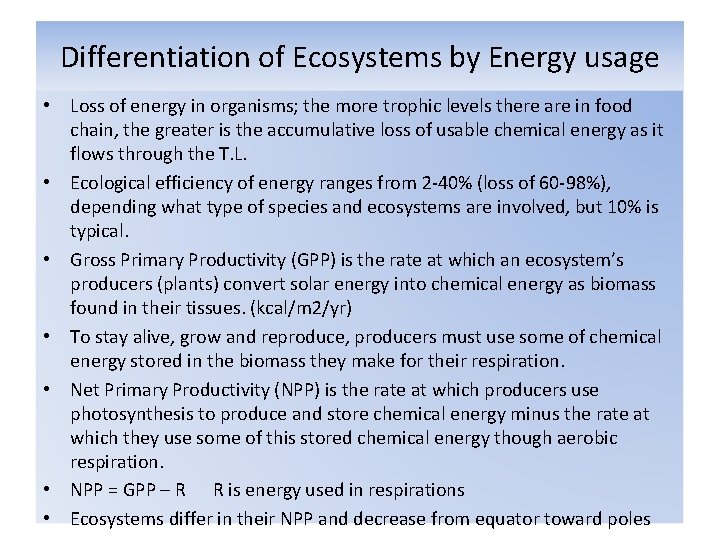 Differentiation of Ecosystems by Energy usage

• Loss of energy in organisms; the more trophic levels there are in food chain, the greater is the accumulative loss of usable chemical energy as it flows through the T.L.

• Ecological efficiency of energy ranges from 2-40% (loss of 60-98%), depending what type of species and ecosystems are involved, but 10% is typical.

• Gross Primary Productivity (GPP) is the rate at which an ecosystem's producers (plants) convert solar energy into chemical energy as biomass found in their tissues. (kcal/m2/yr)

• To stay alive, grow and reproduce, producers must use some of chemical energy stored in the biomass they make for their respiration.

• Net Primary Productivity (NPP) is the rate at which producers use photosynthesis to produce and store chemical energy minus the rate at which they use some of this stored chemical energy though aerobic respiration.

• NPP = GPP – R R is energy used in respirations

• Ecosystems differ in their NPP and decrease from equator toward poles